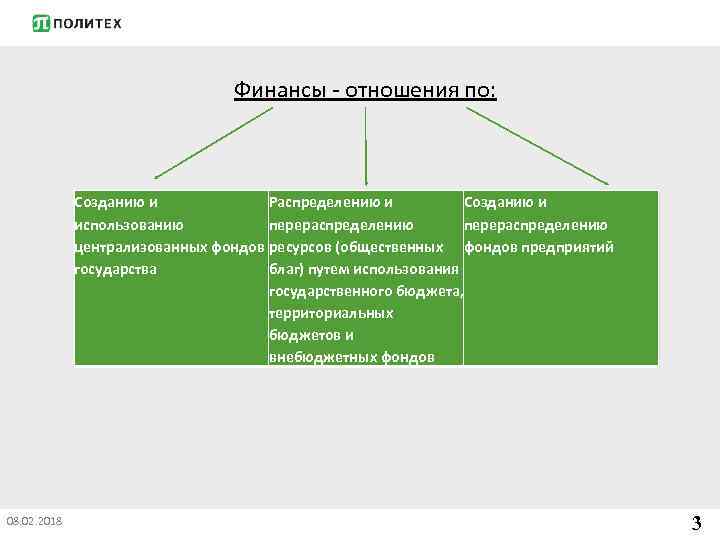 ПОЛИТЕХ

Финансы - отношения по:

| Созданию и использованию централизованных фондов государства | Распределению и перераспределению ресурсов (общественных благ) путем использования государственного бюджета, территориальных бюджетов и внебюджетных фондов | Созданию и перераспределению фондов предприятий |
|---|---|---|

08.02.2018

3